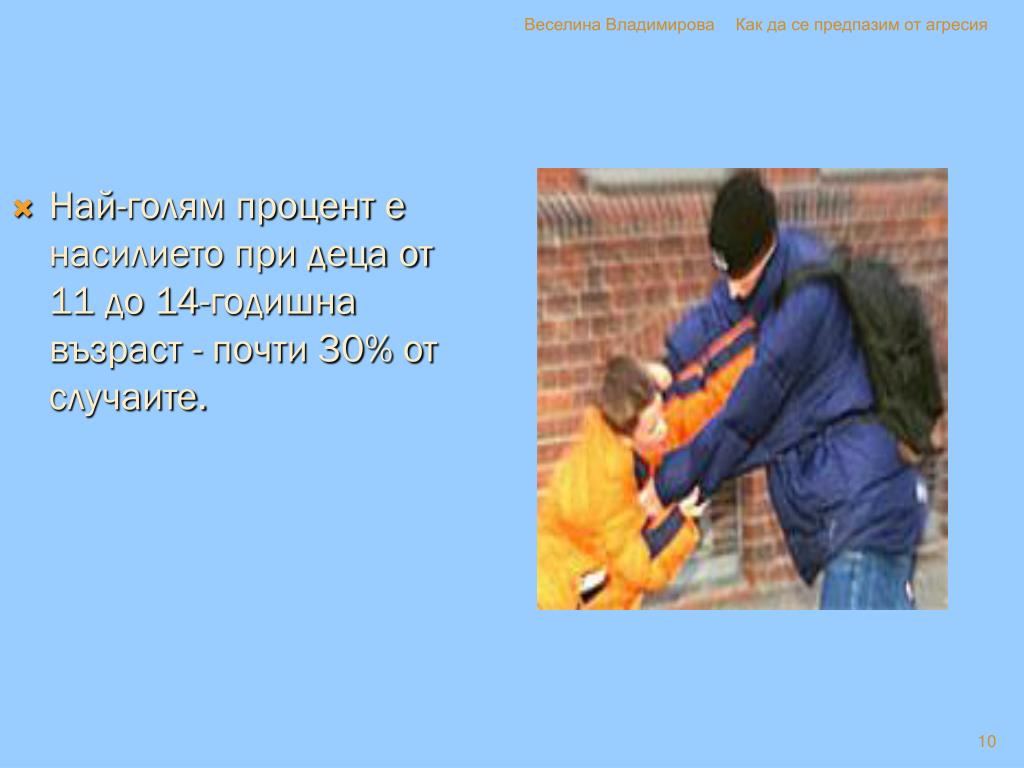 Веселина Владимирова Как да се предпазим от агресия

Най-голям процент е насилието при деца от 11 до 14-годишна възраст - почти 30% от случаите.

10